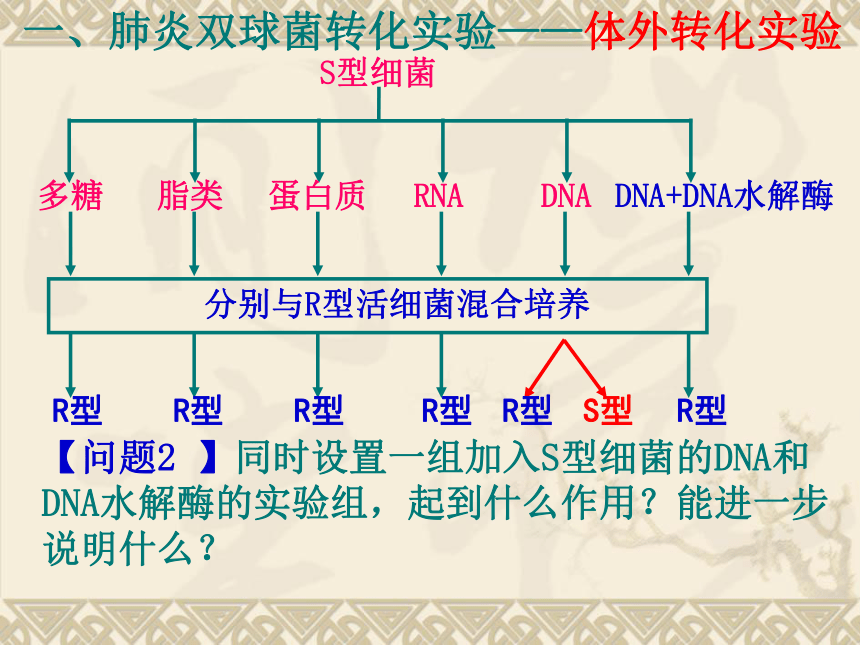 一、肺炎双球菌转化实验——体外转化实验

S型细菌

多糖 脂类 蛋白质 RNA DNA DNA+DNA水解酶

分别与R型活细菌混合培养

R型 R型 R型 R型 R型 S型 R型

【问题2 】同时设置一组加入S型细菌的DNA和DNA水解酶的实验组，起到什么作用？能进一步说明什么？